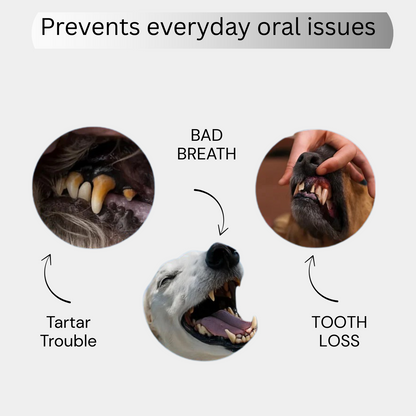 Prevents everyday oral issues

BAD BREATH

Tartar Trouble

TOOTH LOSS